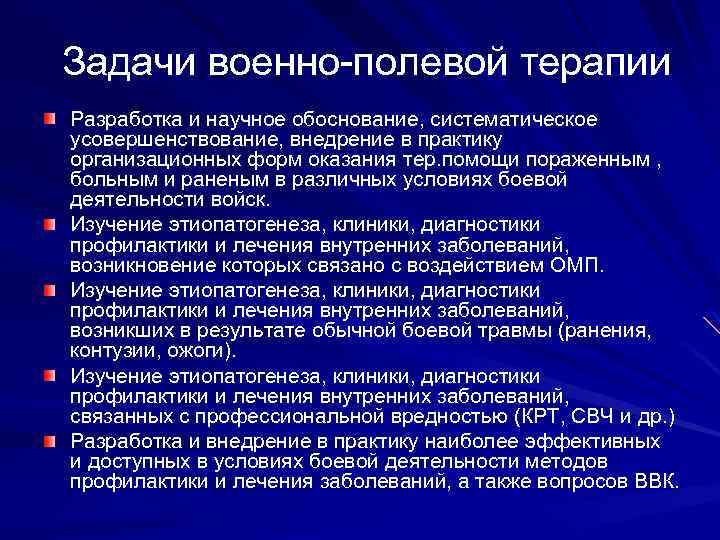 Задачи военно-полевой терапии

Разработка и научное обоснование, систематическое усовершенствование, внедрение в практику организационных форм оказания тер.помощи пораженным , больным и раненым в различных условиях боевой деятельности войск.

Изучение этиопатогенеза, клиники, диагностики профилактики и лечения внутренних заболеваний, возникновение которых связано с воздействием ОМП.

Изучение этиопатогенеза, клиники, диагностики профилактики и лечения внутренних заболеваний, возникших в результате обычной боевой травмы (ранения, контузии, ожоги).

Изучение этиопатогенеза, клиники, диагностики профилактики и лечения внутренних заболеваний, связанных с профессиональной вредностью (КРТ, СВЧ и др.)

Разработка и внедрение в практику наиболее эффективных и доступных в условиях боевой деятельности методов профилактики и лечения заболеваний, а также вопросов ВВК.